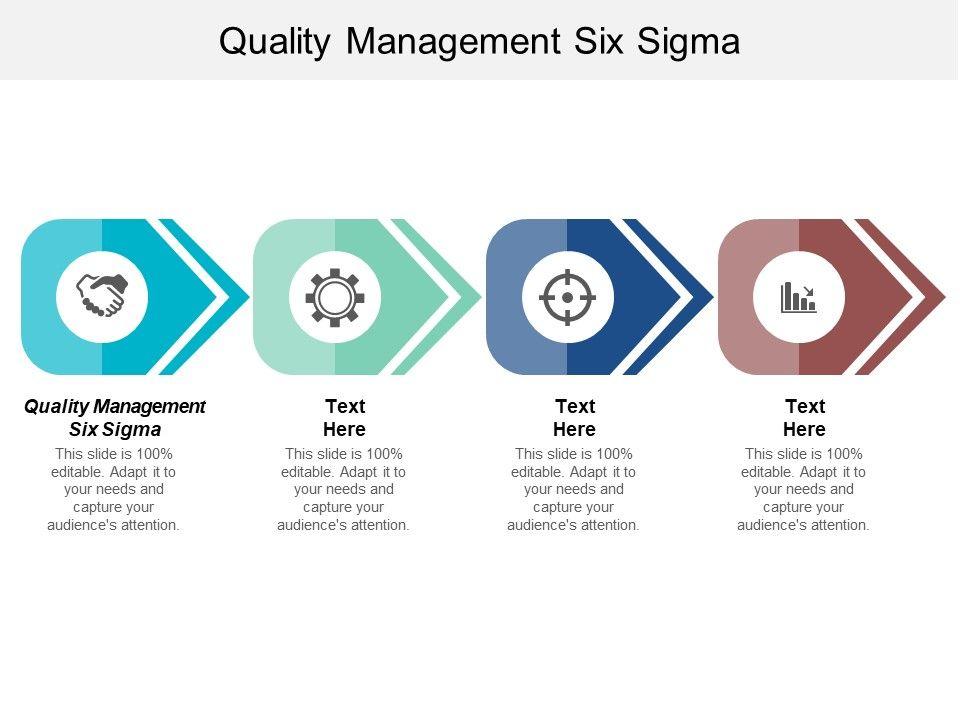 Quality Management Six Sigma

Quality Management Six Sigma
This slide is 100% editable. Adapt it to your needs and capture your audience's attention.

Text Here
This slide is 100% editable. Adapt it to your needs and capture your audience's attention.

Text Here
This slide is 100% editable. Adapt it to your needs and capture your audience's attention.

Text Here
This slide is 100% editable. Adapt it to your needs and capture your audience's attention.